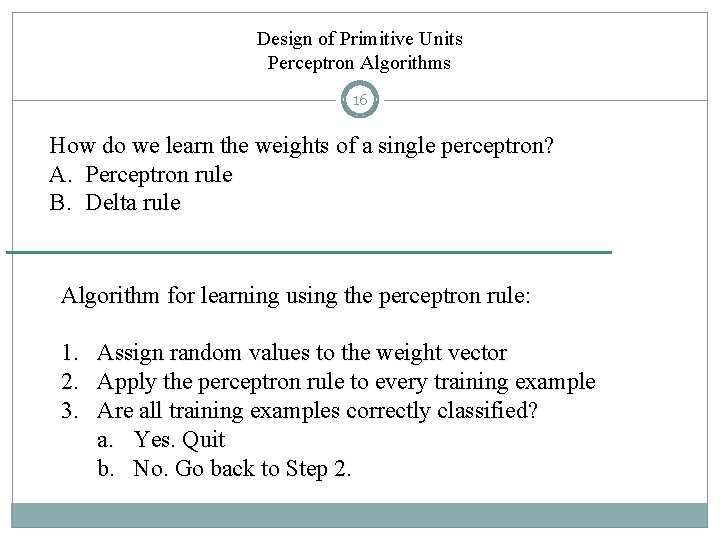 Design of Primitive Units
Perceptron Algorithms

16

How do we learn the weights of a single perceptron?
A. Perceptron rule
B. Delta rule

Algorithm for learning using the perceptron rule:

1. Assign random values to the weight vector
2. Apply the perceptron rule to every training example
3. Are all training examples correctly classified?
a. Yes. Quit
b. No. Go back to Step 2.